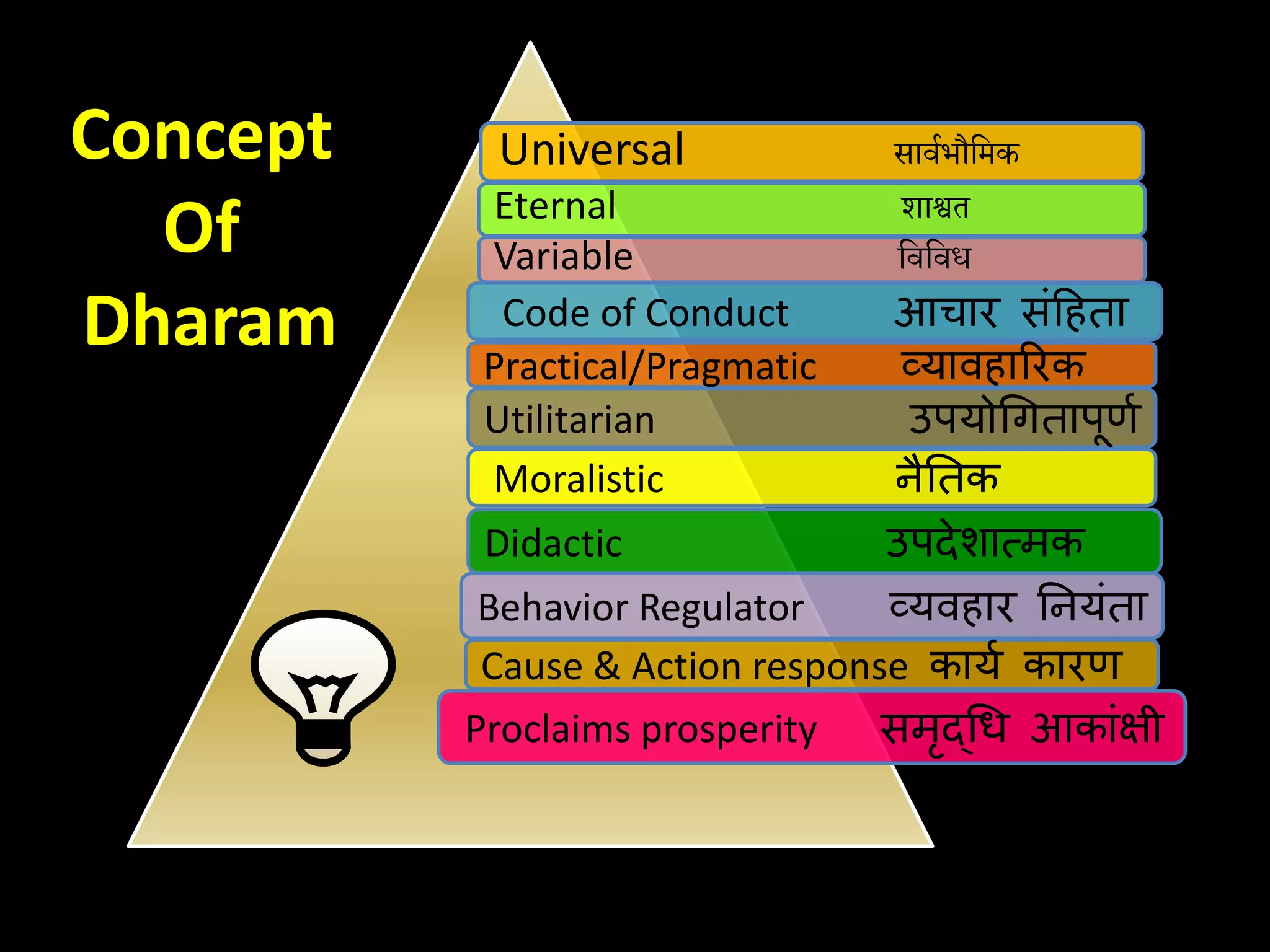 Concept Of Dharam

Universal सार्वभौमिक

Eternal शाश्वत

Variable विविध

Code of Conduct आचार संहिता

Practical/Pragmatic व्यावहारिक

Utilitarian उपयोगितापूर्ण

Moralistic नैतिक

Didactic उपदेशात्मक

Behavior Regulator व्यवहार नियंता

Cause & Action response कार्य कारण

Proclaims prosperity समृद्धि आकांक्षी